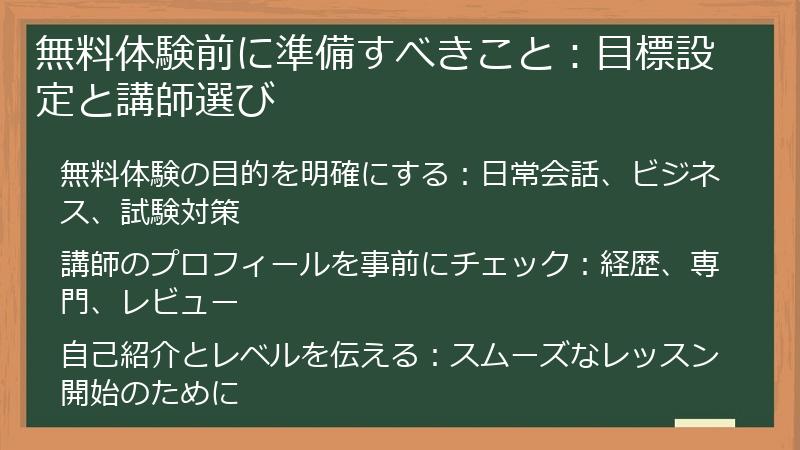 無料体験前に準備すべきこと：目標設定と講師選び

無料体験の目的を明確にする：日常会話、ビジネス、試験対策

講師のプロフィールを事前にチェック：経歴、専門、レビュー

自己紹介とレベルを伝える：スムーズなレッスン開始のために